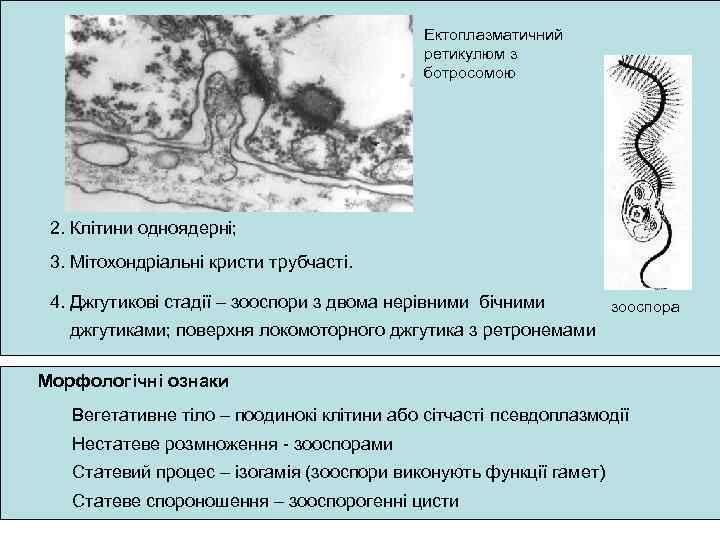 Ектоплазматичний ретикулюм з ботросомою

2. Клітини одноядерні;

3. Мітохондріальні кристи трубчасті.

4. Джгутикові стадії – зооспори з двома нерівними бічними джгутиками; поверхня локомоторного джгутика з ретронемами

зооспора

Морфологічні ознаки

Вегетативне тіло – поодинокі клітини або сітчасті псевдоплазмодії

Нестатеве розмноження - зооспорами

Статевий процес – ізогамія (зооспори виконують функції гамет)

Статеве спороношення – зооспорогенні цисти